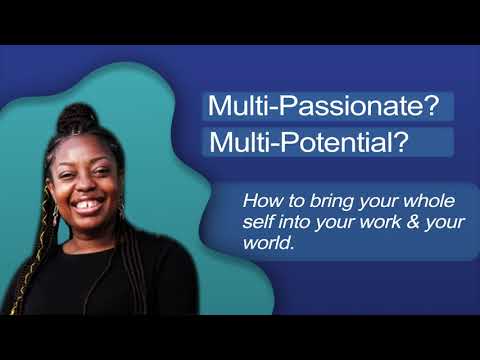 Multi-Passionate?
Multi-Potential?

How to bring your whole self into your work & your world.